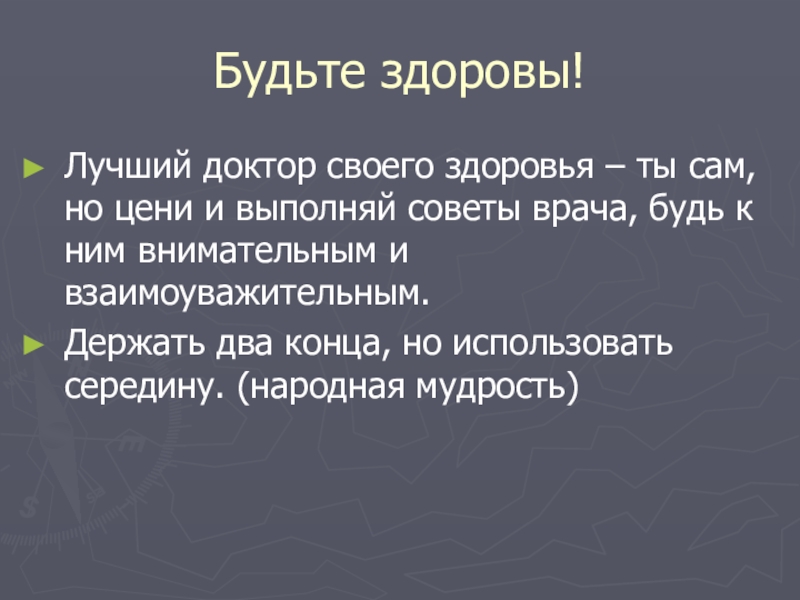 Будьте здоровы!

► Лучший доктор своего здоровья – ты сам, но цени и выполняй советы врача, будь к ним внимательным и взаимоуважительным.

► Держать два конца, но использовать середину. (народная мудрость)